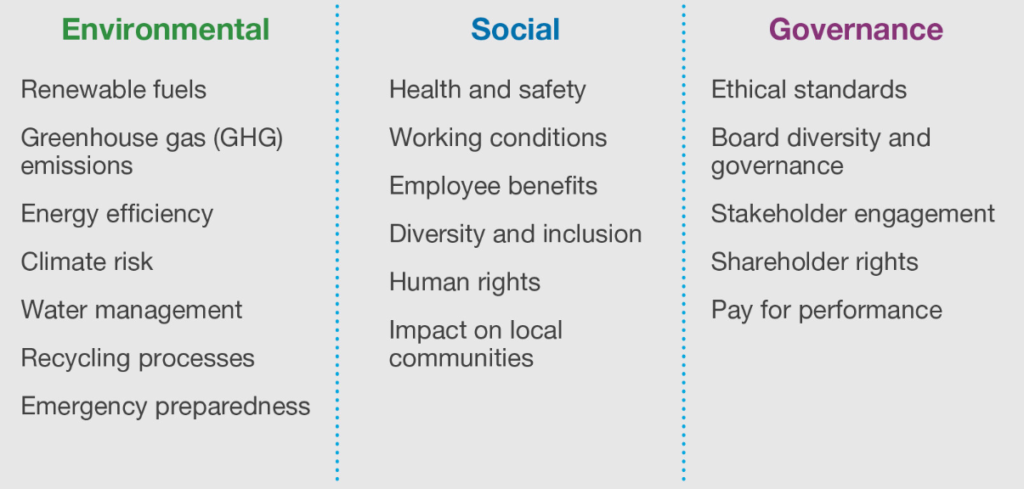 Environmental

Renewable fuels

Greenhouse gas (GHG) emissions

Energy efficiency

Climate risk

Water management

Recycling processes

Emergency preparedness

Social

Health and safety

Working conditions

Employee benefits

Diversity and inclusion

Human rights

Impact on local communities

Governance

Ethical standards

Board diversity and governance

Stakeholder engagement

Shareholder rights

Pay for performance